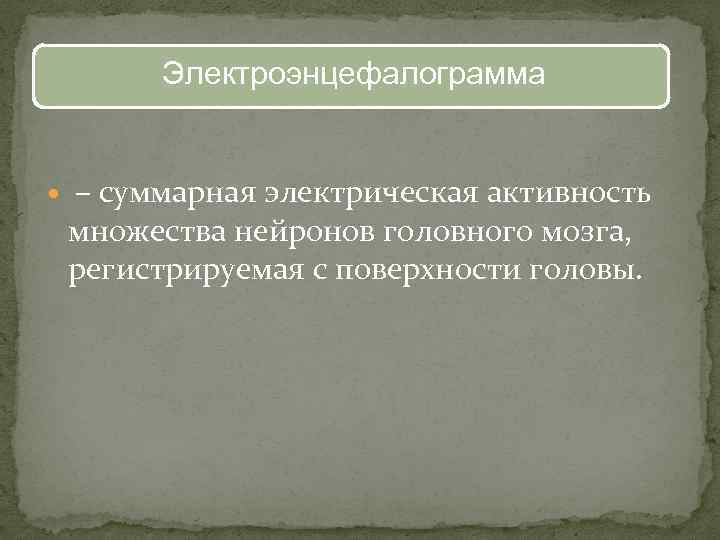 Электроэнцефалограмма

– суммарная электрическая активность множества нейронов головного мозга, регистрируемая с поверхности головы.